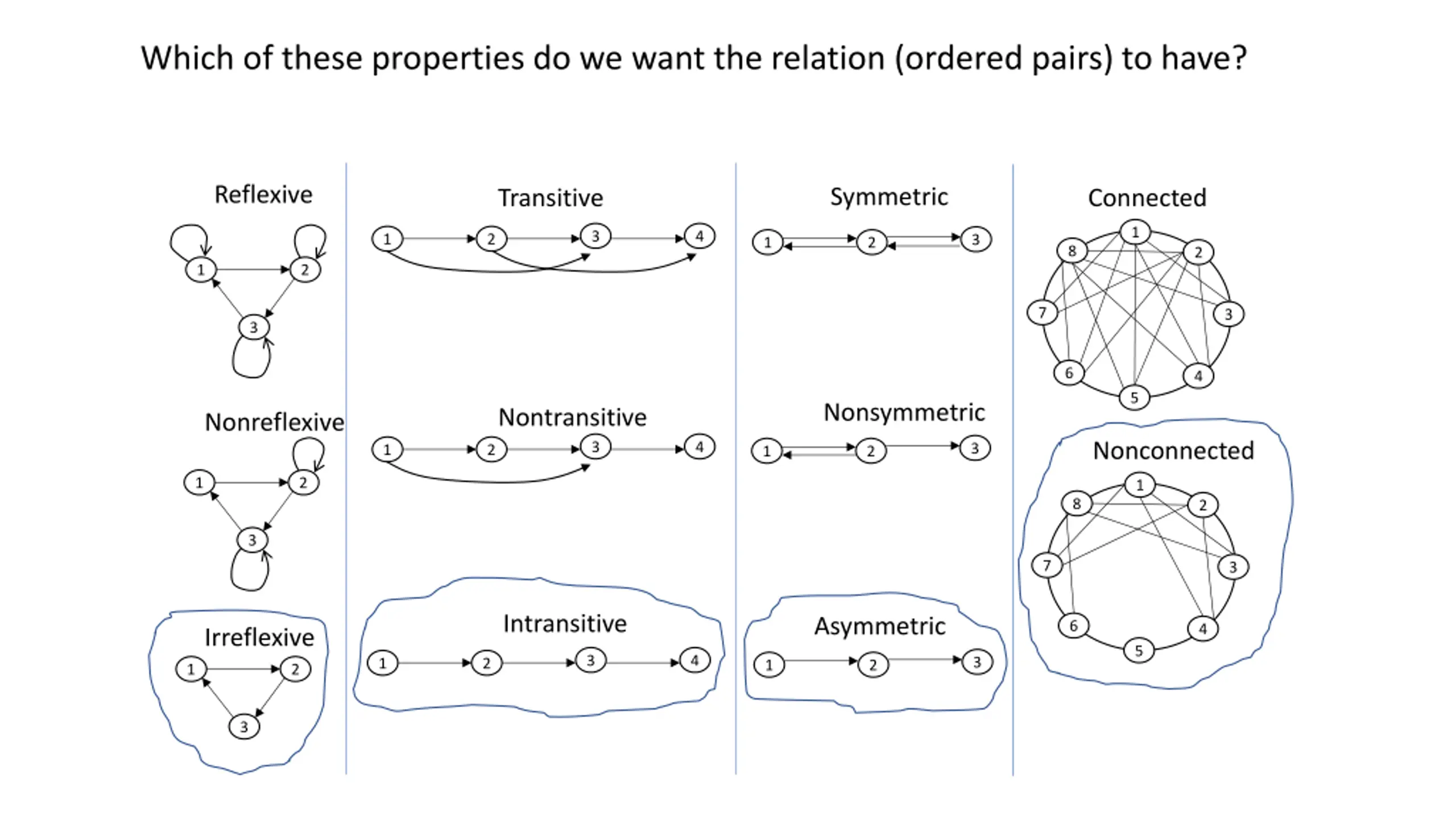 Which of these properties do we want the relation (ordered pairs) to have?

Reflexive

1 2 3

Nonreflexive

1 2 3

Irreflexive

1 2 3

Transitive

1 2 3 4

Nontransitive

1 2 3 4

Intransitive

1 2 3 4

Symmetric

1 2 3

Nonsymmetric

1 2 3

Asymmetric

1 2 3

Connected

1 2 3 4 5 6 7 8

Nonconnected

1 2 3 4 5 6 7 8